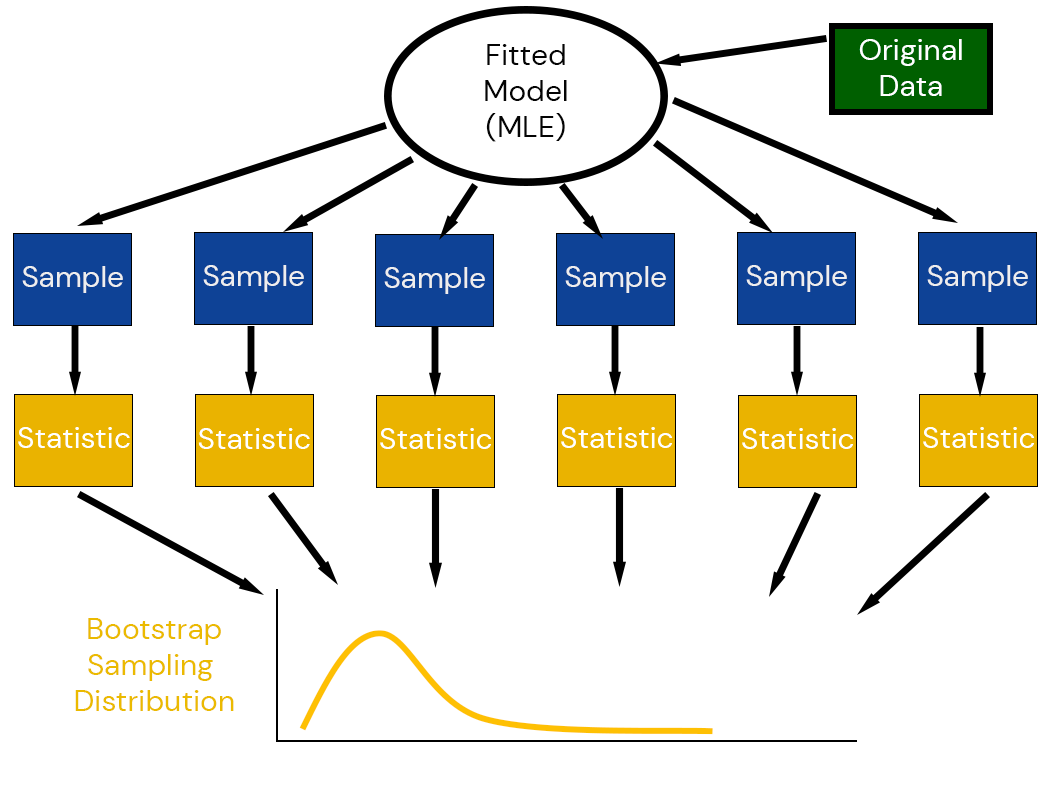 Fitted Model (MLE)

Original Data

Sample

Sample

Sample

Sample

Sample

Sample

Statistic

Statistic

Statistic

Statistic

Statistic

Statistic

Bootstrap Sampling Distribution